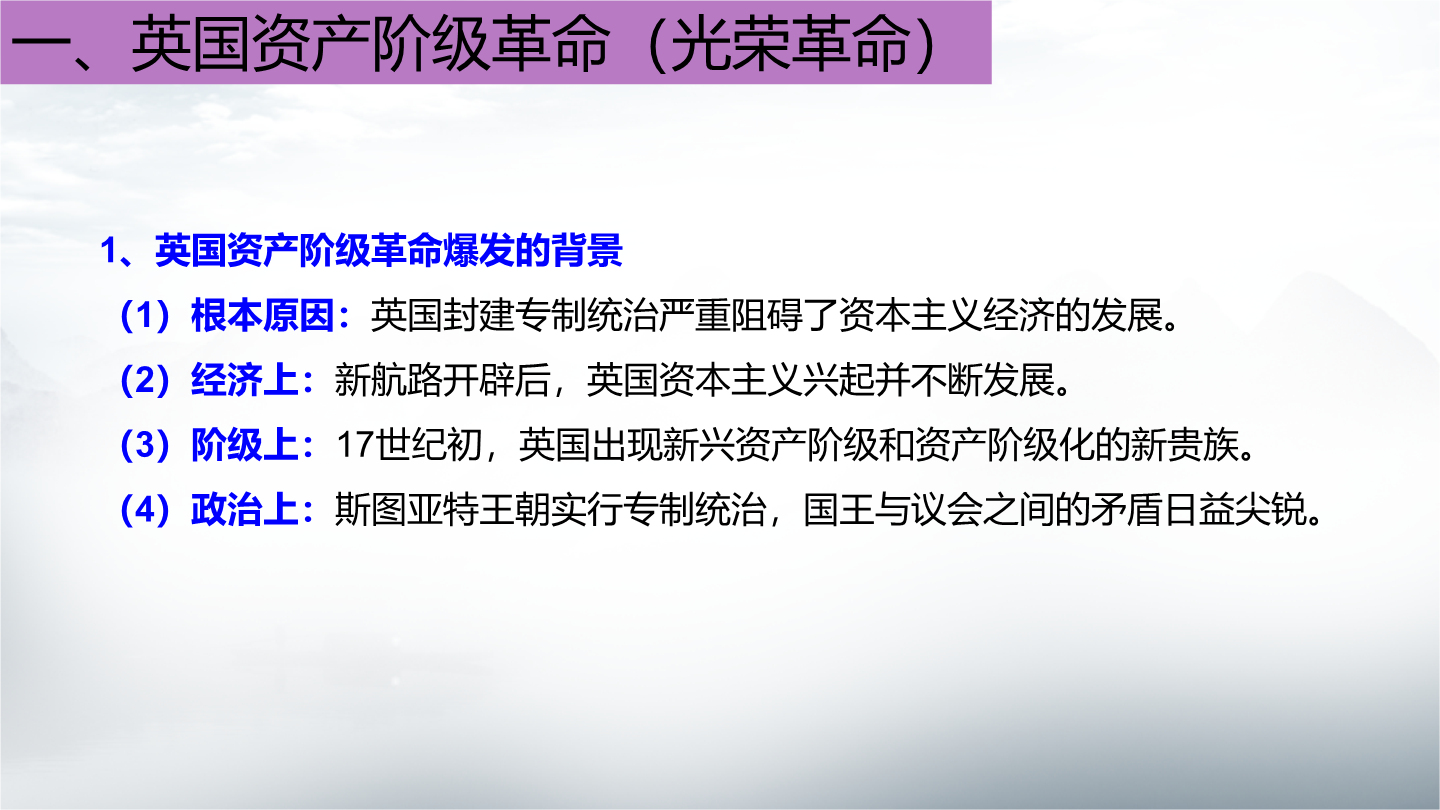 一、英国资产阶级革命（光荣革命）

1、英国资产阶级革命爆发的背景

（1）根本原因：英国封建专制统治严重阻碍了资本主义经济的发展。

（2）经济上：新航路开辟后，英国资本主义兴起并不断发展。

（3）阶级上：17世纪初，英国出现新兴资产阶级和资产阶级化的新贵族。

（4）政治上：斯图亚特王朝实行专制统治，国王与议会之间的矛盾日益尖锐。